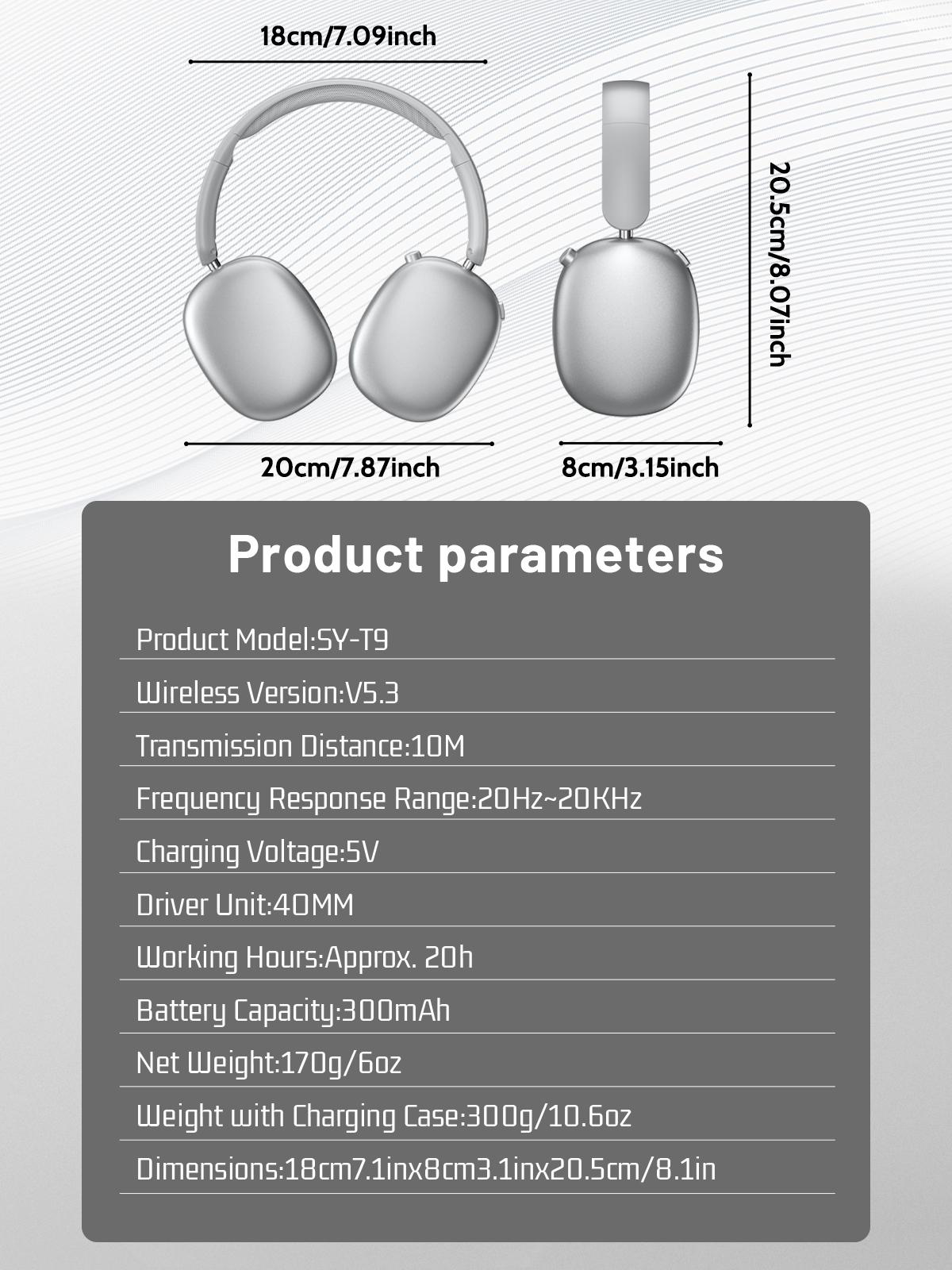 18cm/7.09inch

20.5cm/8.07inch

20cm/7.87inch

8cm/3.15inch

Product parameters

Product Model:SY-T9

Wireless Version:V5.3

Transmission Distance:10M

Frequency Response Range:20Hz~20KHz

Charging Voltage:5V

Driver Unit:40MM

Working Hours:Approx. 20h

Battery Capacity:300mAh

Net Weight:170g/6oz

Weight with Charging Case:300g/10.6oz

Dimensions:18cm7.1inx8cm3.1inx20.5cm/8.1in